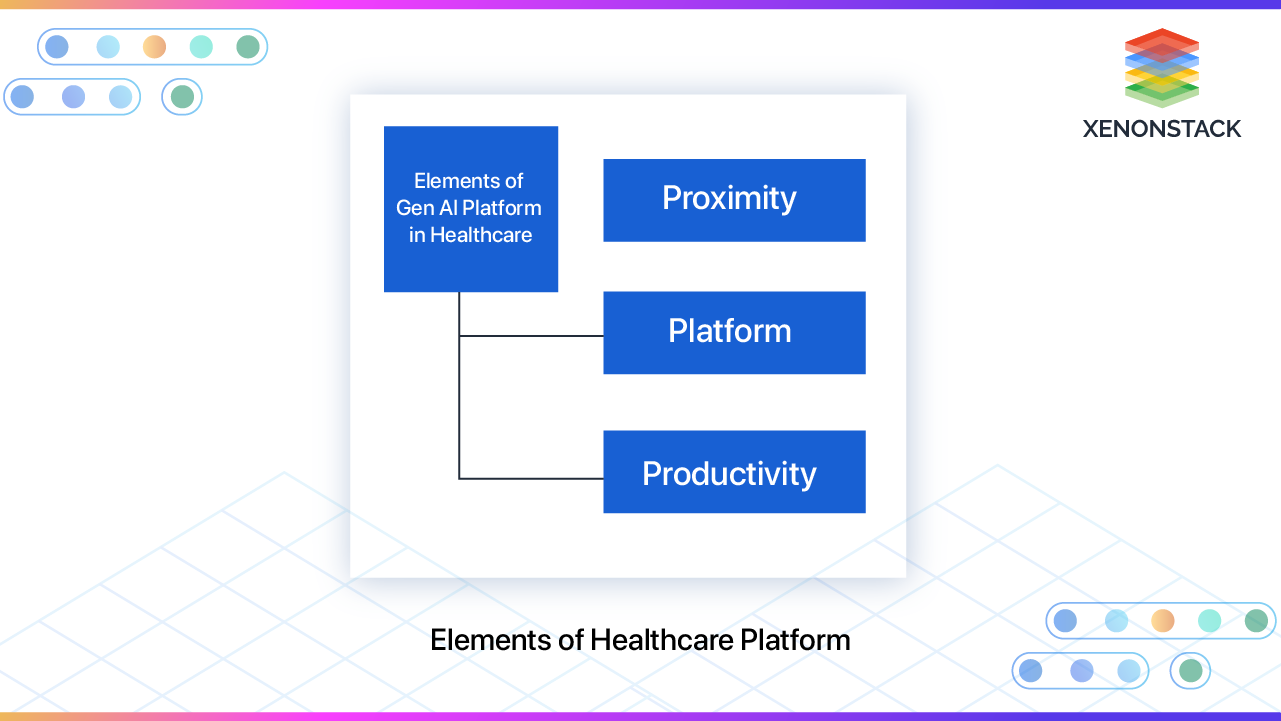 XENONSTACK

Elements of Gen AI Platform in Healthcare

Proximity

Platform

Productivity

Elements of Healthcare Platform